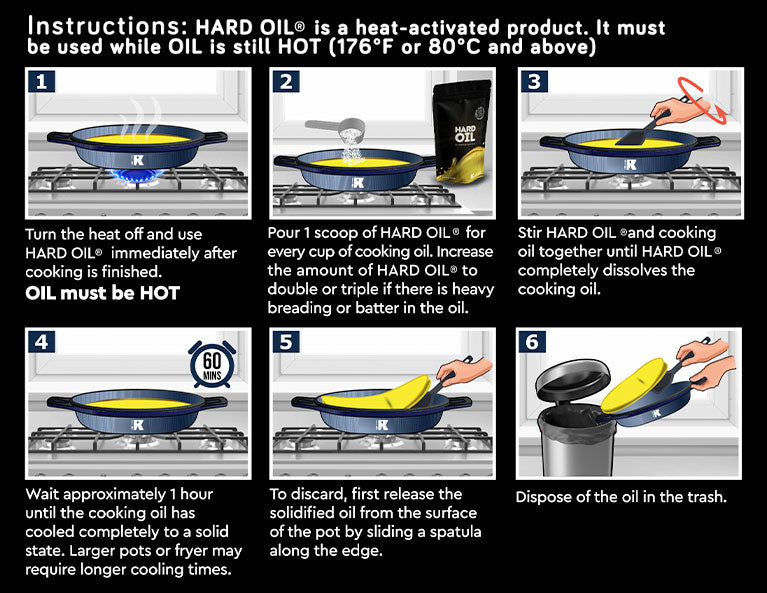 Instructions: HARD OIL® is a heat-activated product. It must be used while OIL is still HOT (176°F or 80°C and above)

1

K

Turn the heat off and use HARD OIL® immediately after cooking is finished.

OIL must be HOT

2

HARD OIL

K

Pour 1 scoop of HARD OIL® for every cup of cooking oil. Increase the amount of HARD OIL® to double or triple if there is heavy breading or batter in the oil.

3

K

Stir HARD OIL ®and cooking oil together until HARD OIL® completely dissolves the cooking oil.

4

60 MINS

K

Wait approximately 1 hour until the cooking oil has cooled completely to a solid state. Larger pots or fryer may require longer cooling times.

5

K

To discard, first release the solidified oil from the surface of the pot by sliding a spatula along the edge.

6

K

Dispose of the oil in the trash.